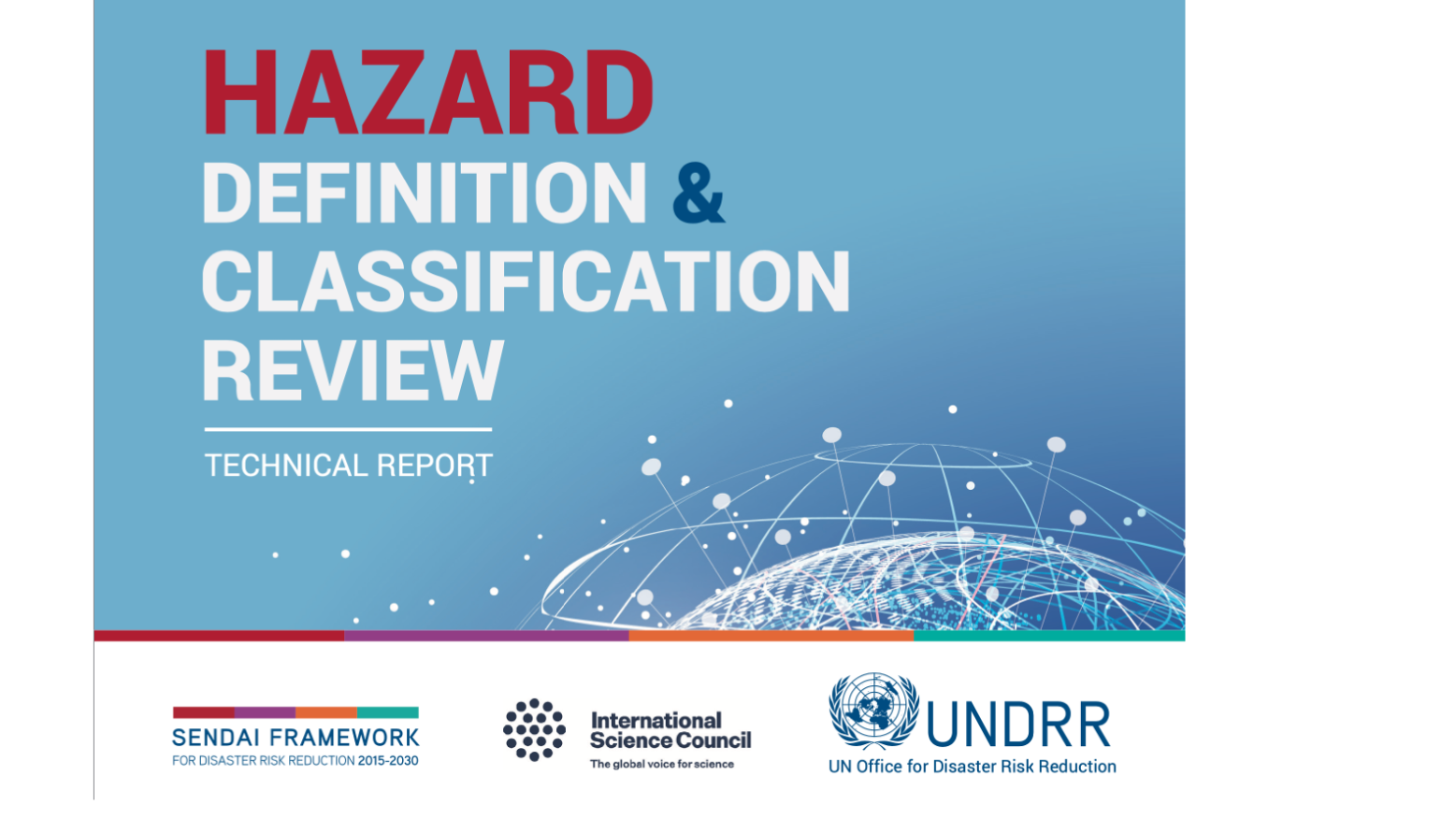 HAZARD
DEFINITION & CLASSIFICATION REVIEW

TECHNICAL REPORT

SENDAI FRAMEWORK
FOR DISASTER RISK REDUCTION 2015-2030

International Science Council
The global voice for science

UNDRR
UN Office for Disaster Risk Reduction